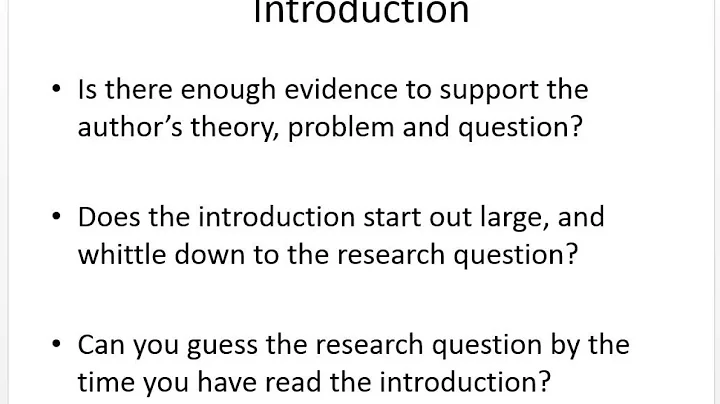 Introduction

• Is there enough evidence to support the author's theory, problem and question?

• Does the introduction start out large, and whittle down to the research question?

• Can you guess the research question by the time you have read the introduction?